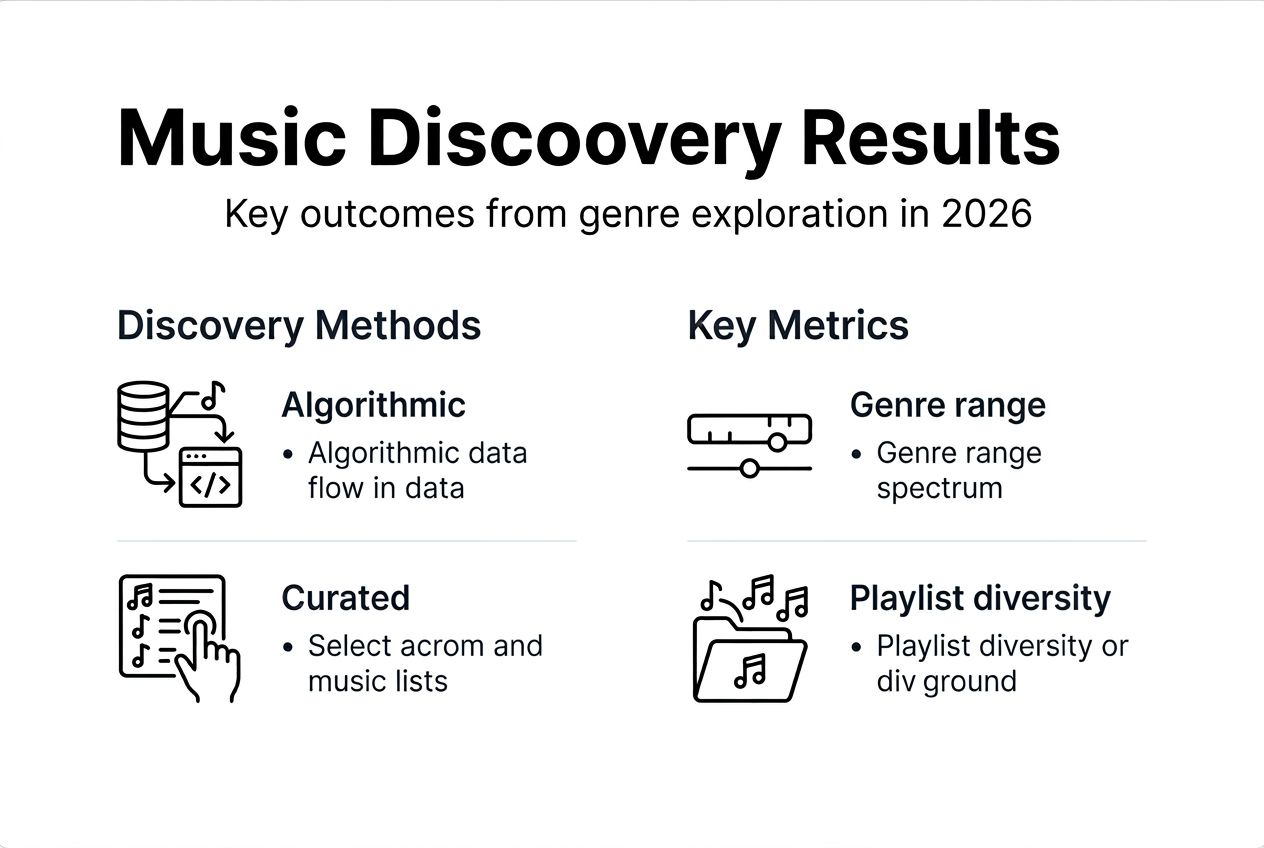 Music Discoovery Results

Key outcomes from genre exploration in 2026

Discovery Methods

Algorithmic
• Algorithmic data flow in data

Curated
• Select acrom and music lists

Key Metrics

Genre range
• Genre range spectrum

Playlist diversity
• Playlist diversity or div ground